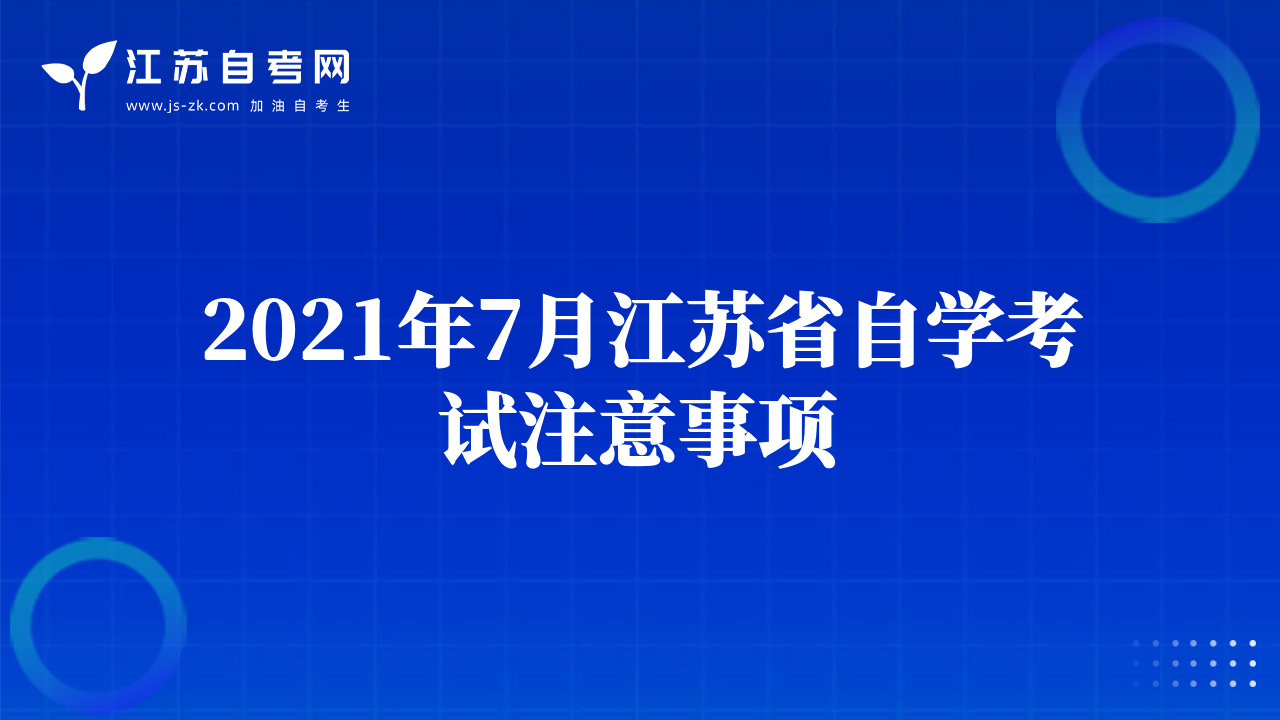 江苏自考网
www.js-zk.com 加油自考生

2021年7月江苏省自学考试注意事项